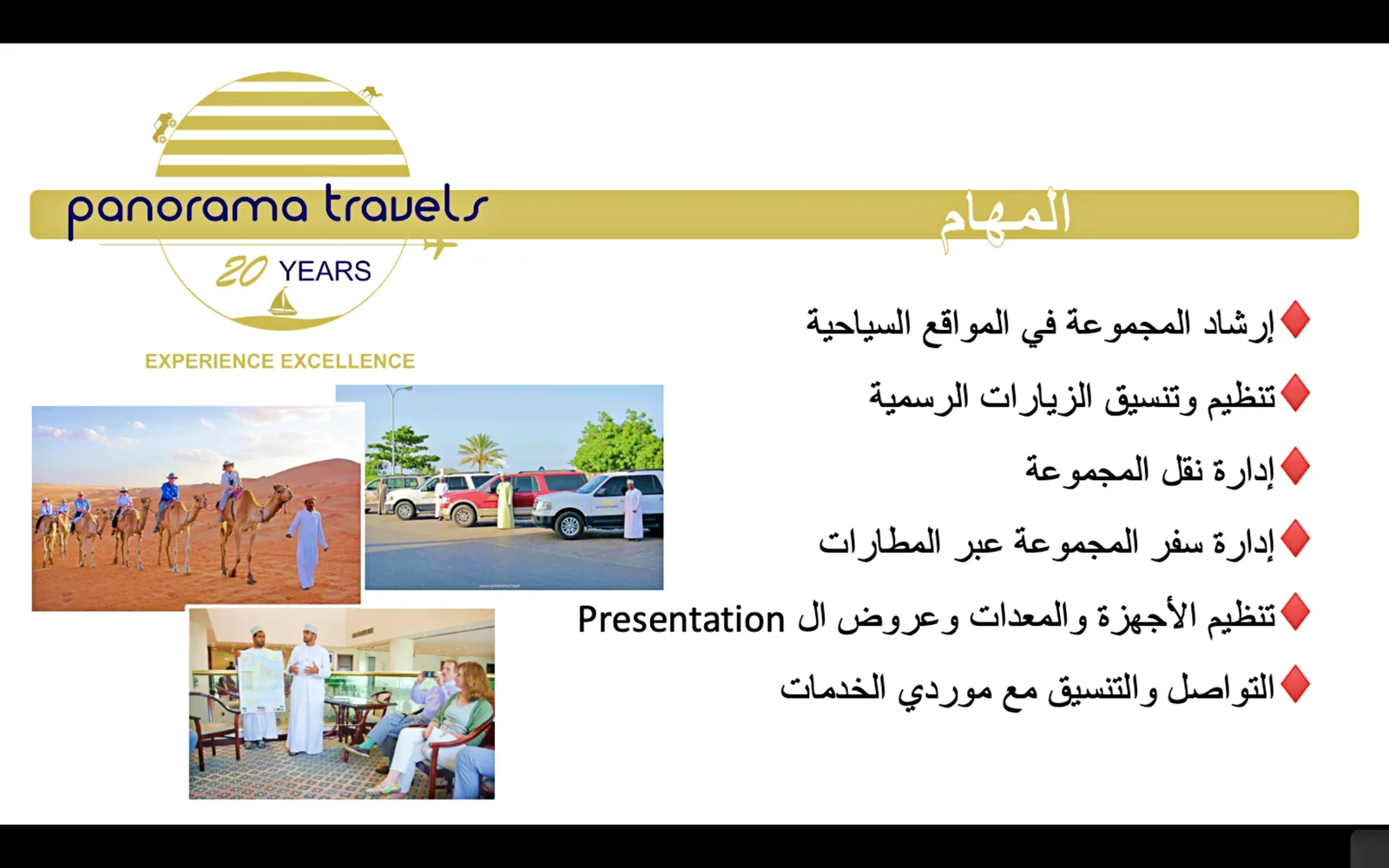 panorama travels
20 YEARS
EXPERIENCE EXCELLENCE

المهام

إرشاد المجموعة في المواقع السياحية
تنظيم وتنسيق الزيارات الرسمية
إدارة نقل المجموعة
إدارة سفر المجموعة عبر المطارات
تنظيم الأجهزة والمعدات وعروض ال Presentation
التواصل والتنسيق مع موردي الخدمات